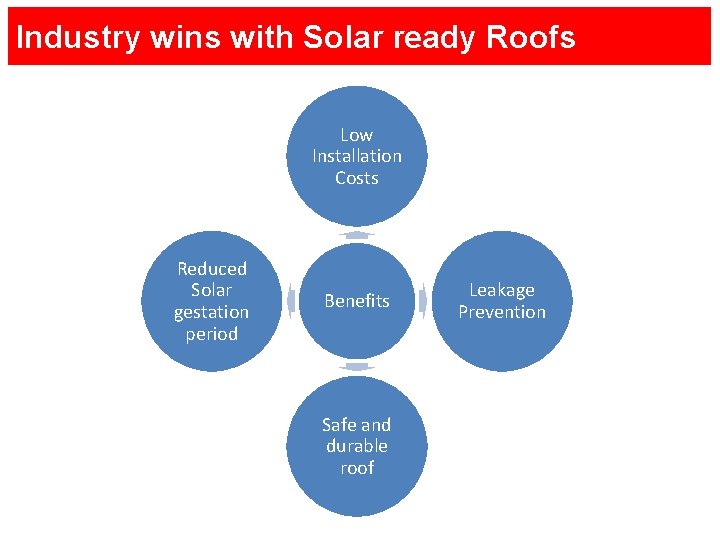 Industry wins with Solar ready Roofs

Low Installation Costs

Reduced Solar gestation period

Benefits

Leakage Prevention

Safe and durable roof